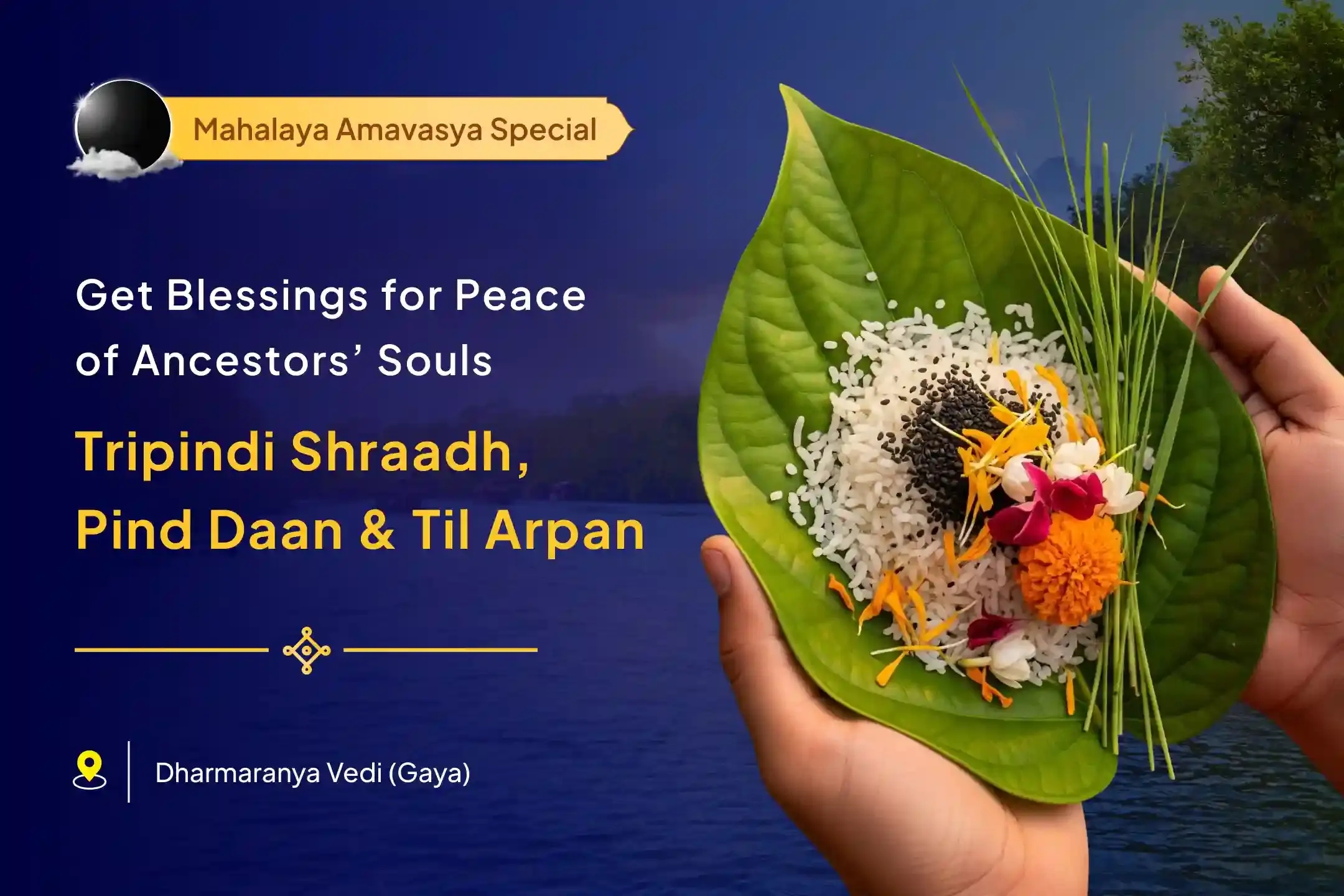 Mahalaya Amavasya Special

Get Blessings for Peace of Ancestors' Souls

Tripindi Shraadh, Pind Daan & Til Arpan

Dharmaranya Vedi (Gaya)